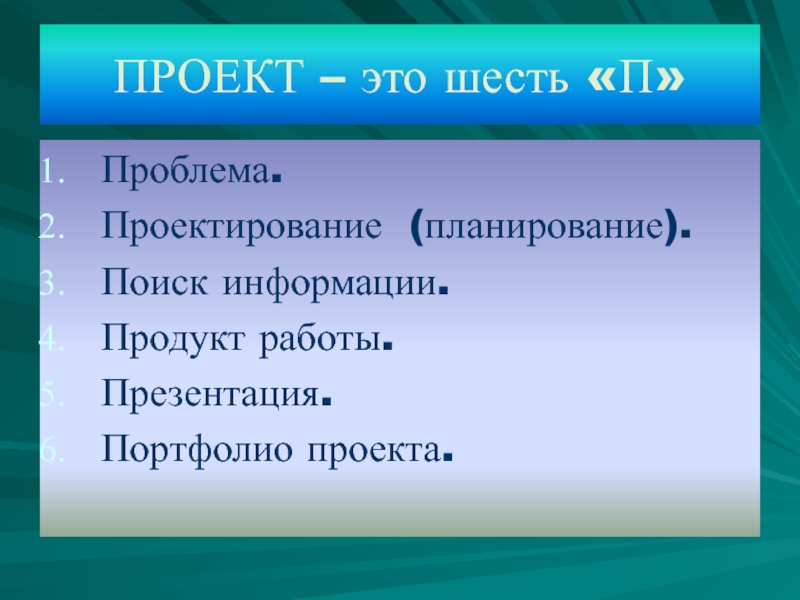 ПРОЕКТ – это шесть «П»

1. Проблема.
2. Проектирование (планирование).
3. Поиск информации.
4. Продукт работы.
5. Презентация.
6. Портфолио проекта.